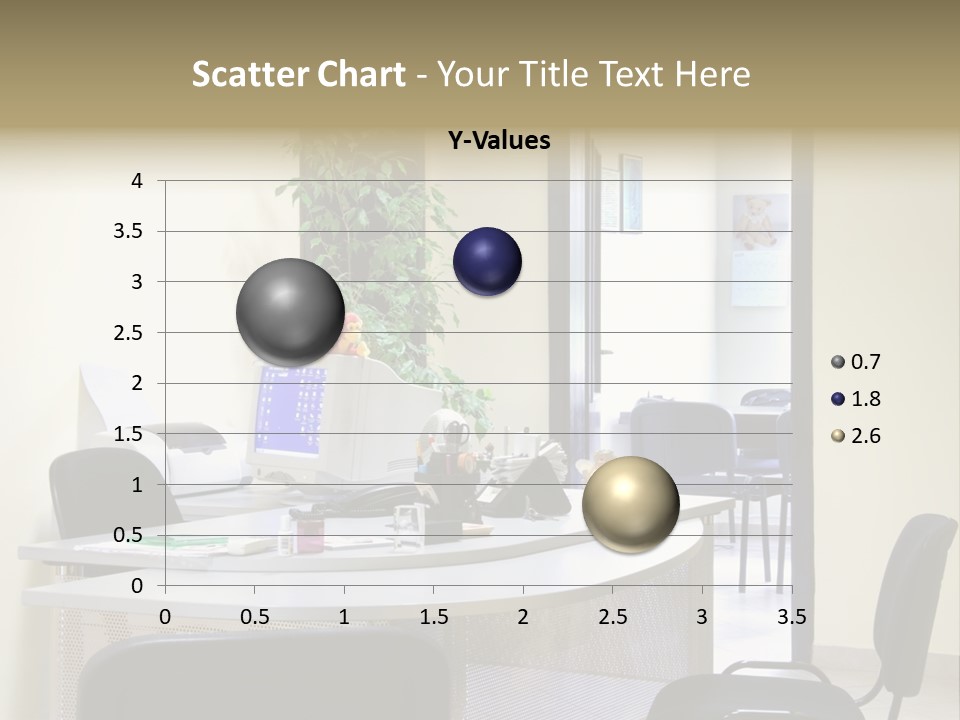 Scatter Chart - Your Title Text Here

Y-Values

4
3.5
3
2.5
2
1.5
1
0.5
0

0 0.5 1 1.5 2 2.5 3 3.5

0.7
1.8
2.6